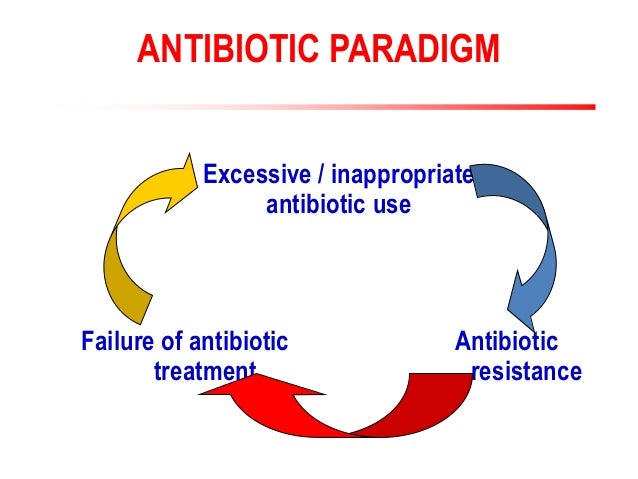 ANTIBIOTIC PARADIGM

Excessive / inappropriate antibiotic use

Antibiotic resistance

Failure of antibiotic treatment